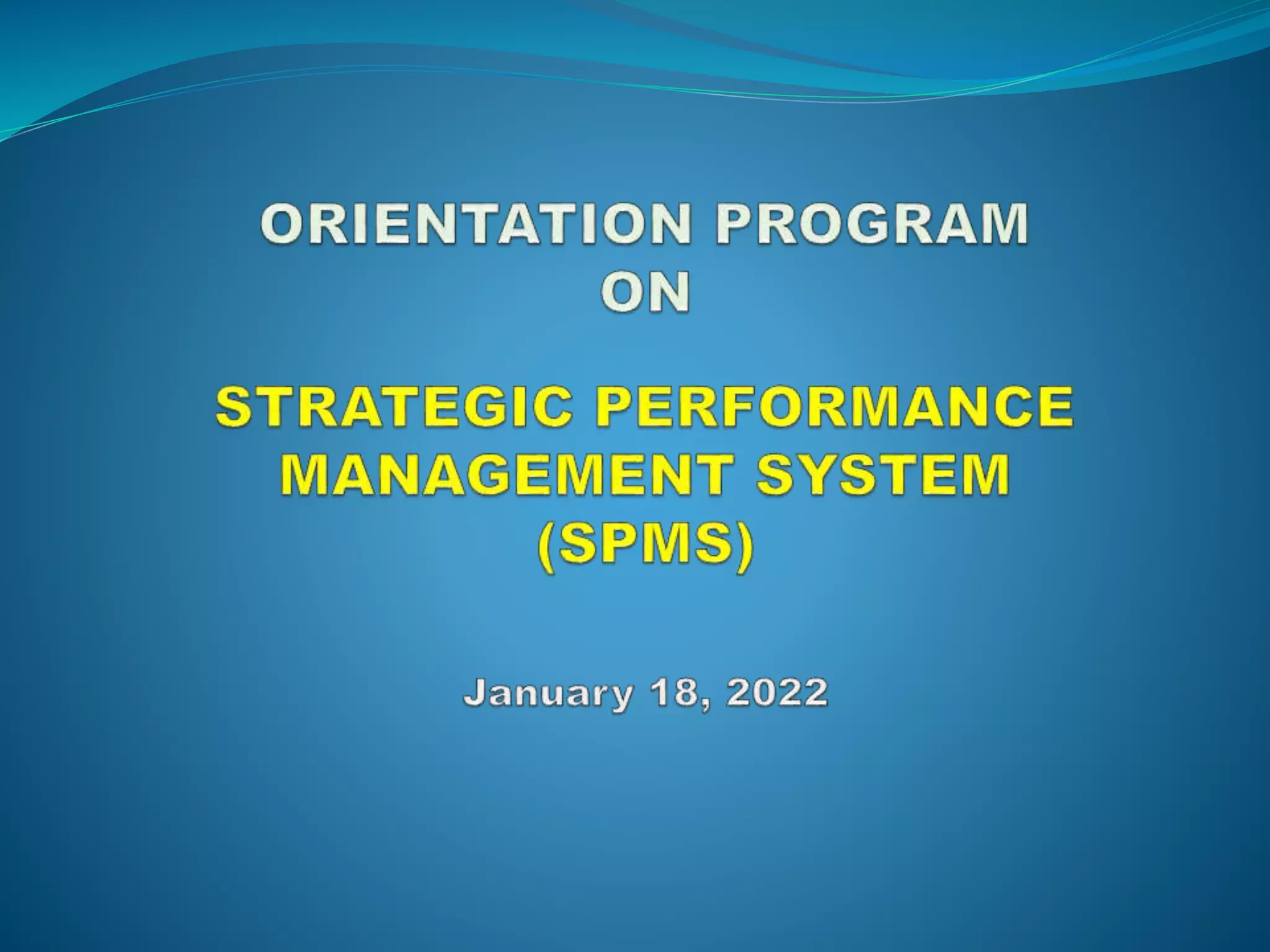 ORIENTATION PROGRAM
ON

STRATEGIC PERFORMANCE MANAGEMENT SYSTEM (SPMS)

January 18, 2022